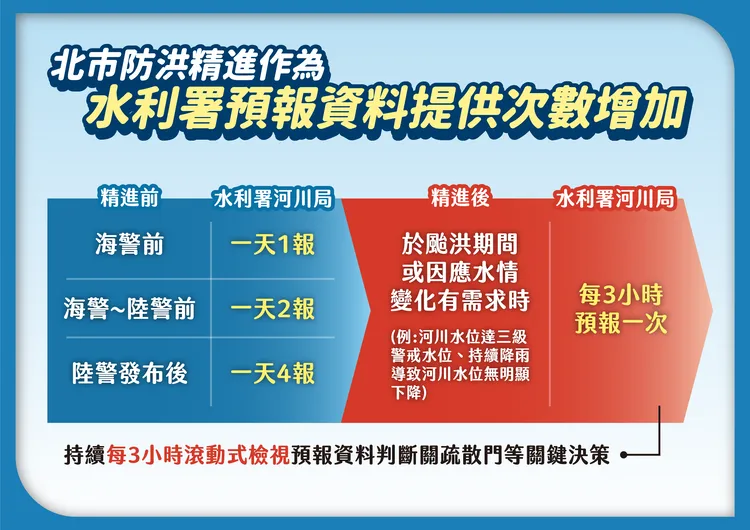 北市防洪精進作為
水利署預報資料提供次數增加

| 精進前 | 水利署河川局 |
|---|---|
| 海警前 | 一天1報 |
| 海警~陸警前 | 一天2報 |
| 陸警發布後 | 一天4報 |

| 精進後 | 水利署河川局 |
|---|---|
| 於颱洪期間或因應水情變化有需求時 (例:河川水位達三級警戒水位、持續降雨導致河川水位無明顯下降) | 每3小時預報一次 |

持續每3小時滾動式檢視預報資料判斷關疏散門等關鍵決策